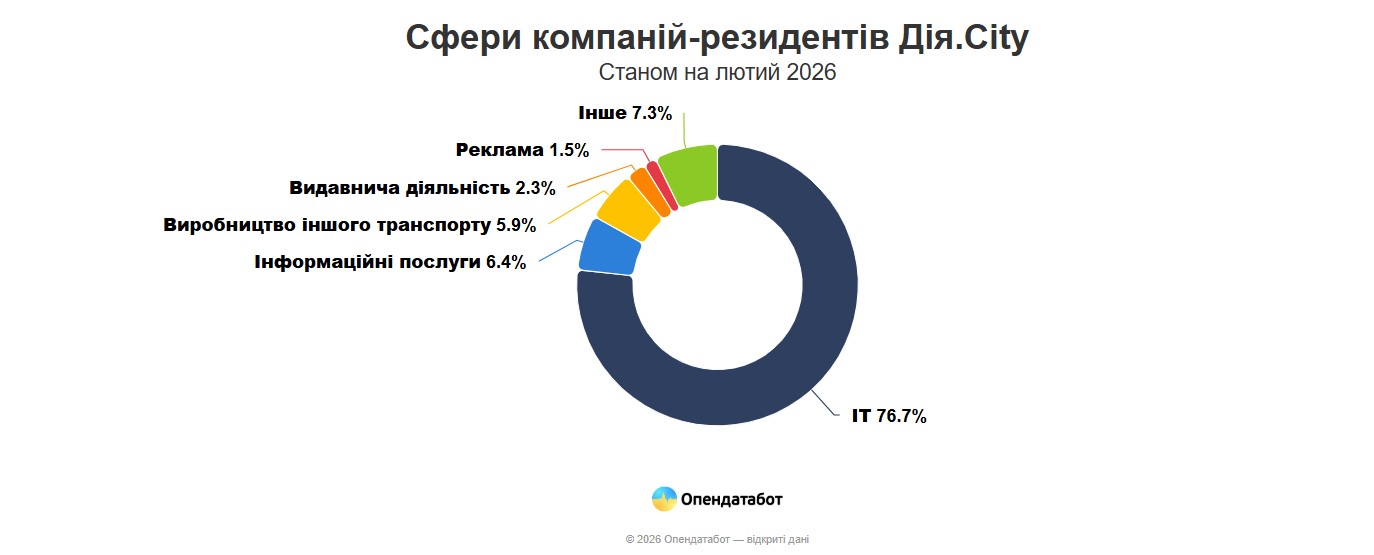 Сфери компаній-резидентів Дія.City
Станом на лютий 2026

Інше 7.3%
Реклама 1.5%
Видавнича діяльність 2.3%
Виробництво іншого транспорту 5.9%
Інформаційні послуги 6.4%
IT 76.7%

Опендатабот

© 2026 Опендатабот — відкриті дані